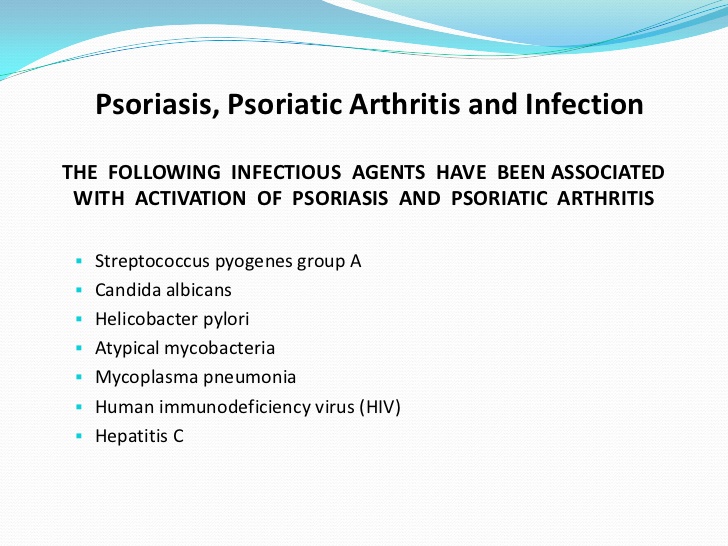 Psoriasis, Psoriatic Arthritis and Infection

THE FOLLOWING INFECTIOUS AGENTS HAVE BEEN ASSOCIATED WITH ACTIVATION OF PSORIASIS AND PSORIATIC ARTHRITIS

- Streptococcus pyogenes group A
- Candida albicans
- Helicobacter pylori
- Atypical mycobacteria
- Mycoplasma pneumonia
- Human immunodeficiency virus (HIV)
- Hepatitis C